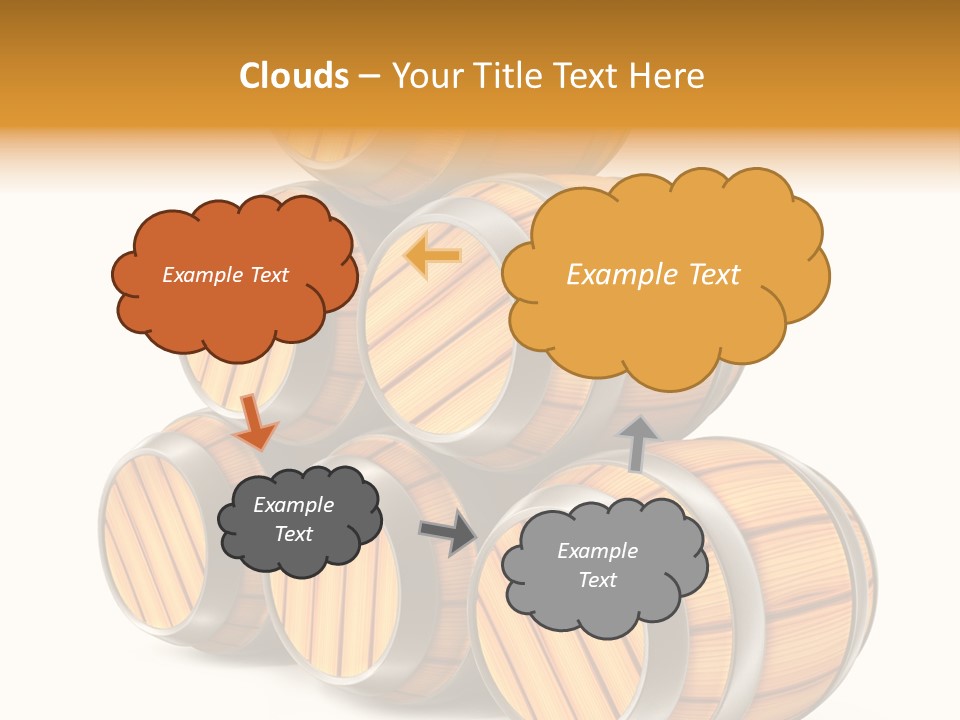 Clouds – Your Title Text Here

Example Text

Example Text

Example Text

Example Text